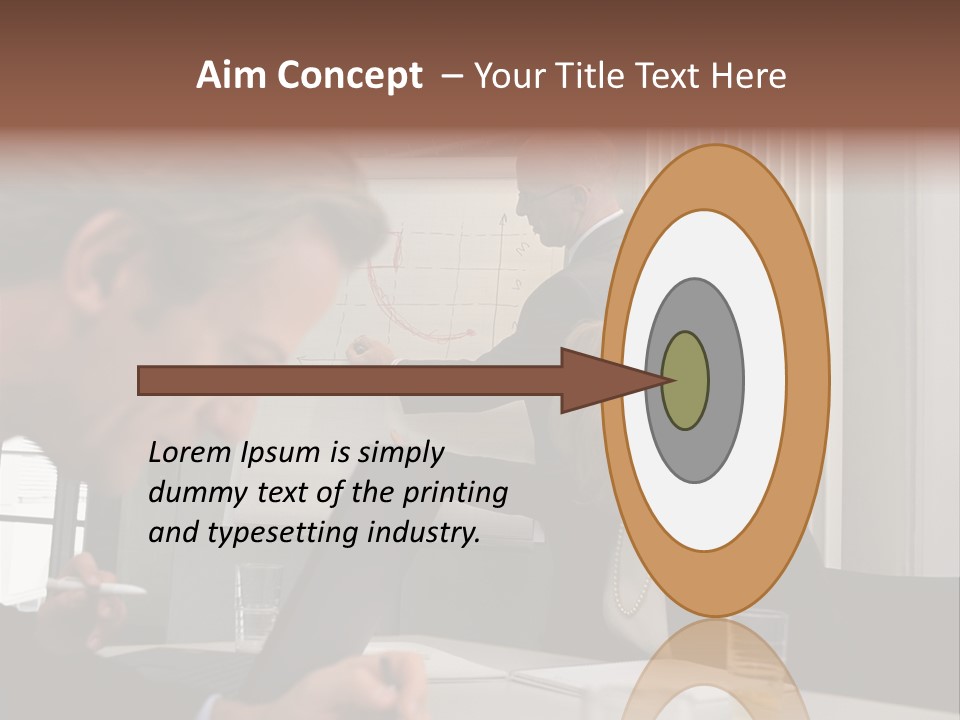 Aim Concept – Your Title Text Here

Lorem Ipsum is simply dummy text of the printing and typesetting industry.